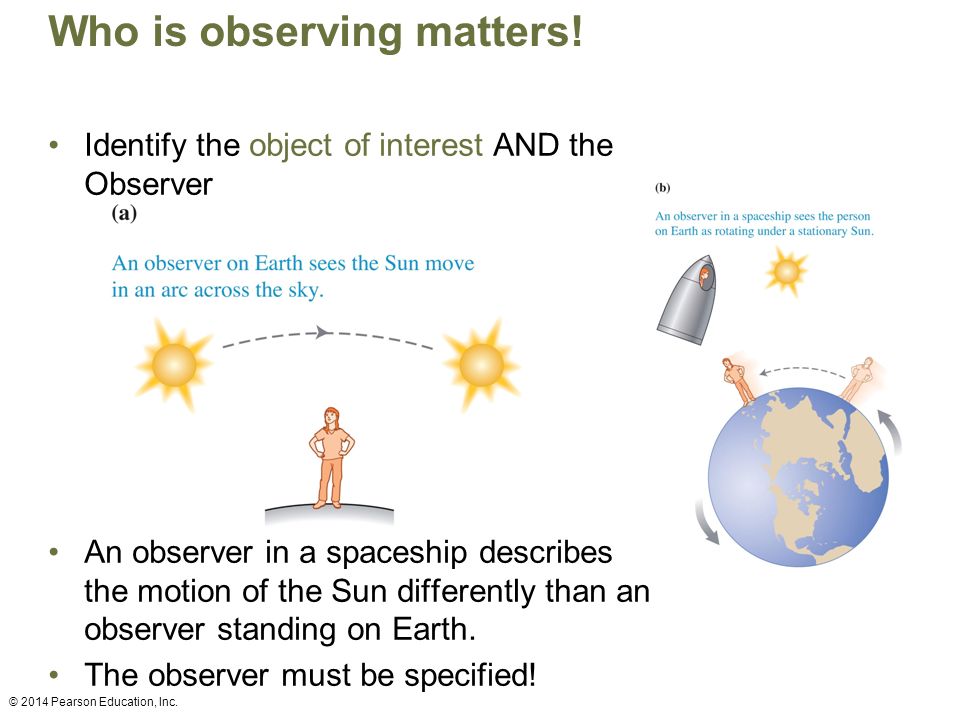 Who is observing matters!

• Identify the object of interest AND the Observer

(a)

An observer on Earth sees the Sun move in an arc across the sky.

(b)

An observer in a spaceship sees the person on Earth as rotating under a stationary Sun.

• An observer in a spaceship describes the motion of the Sun differently than an observer standing on Earth.

• The observer must be specified!

© 2014 Pearson Education, Inc.